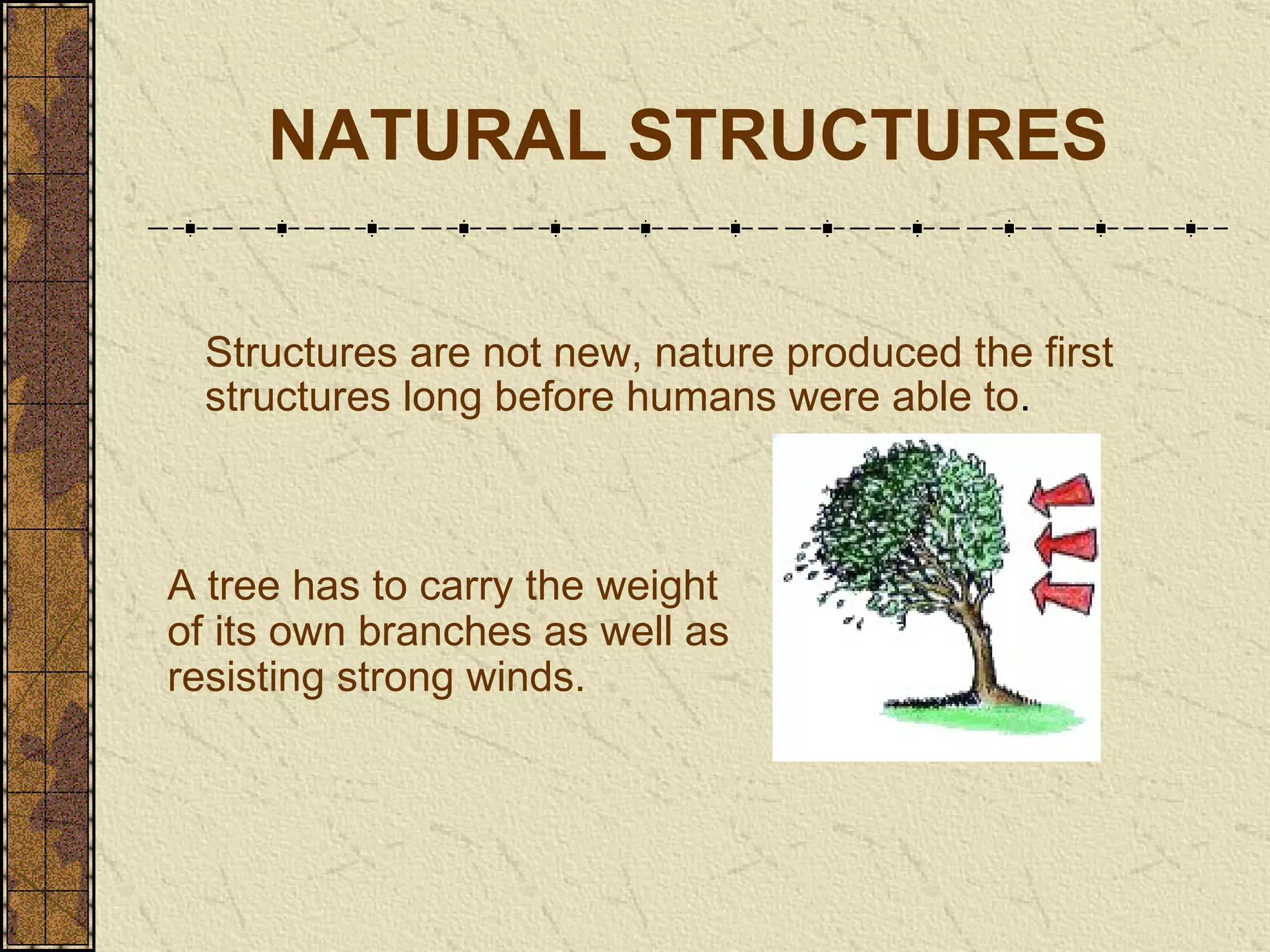 NATURAL STRUCTURES

Structures are not new, nature produced the first structures long before humans were able to.

A tree has to carry the weight of its own branches as well as resisting strong winds.